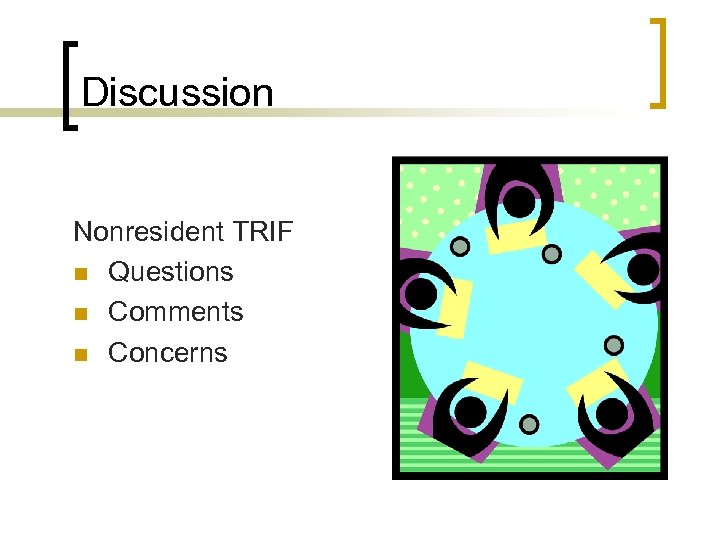 Discussion

Nonresident TRIF
- Questions
- Comments
- Concerns